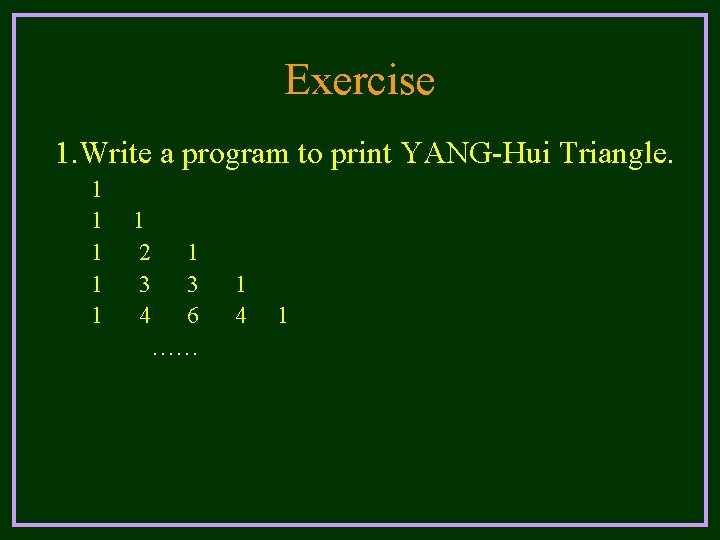 Exercise

1.Write a program to print YANG-Hui Triangle.

1
1 1
1 2 1
1 3 3 1
1 4 6 4 1
……